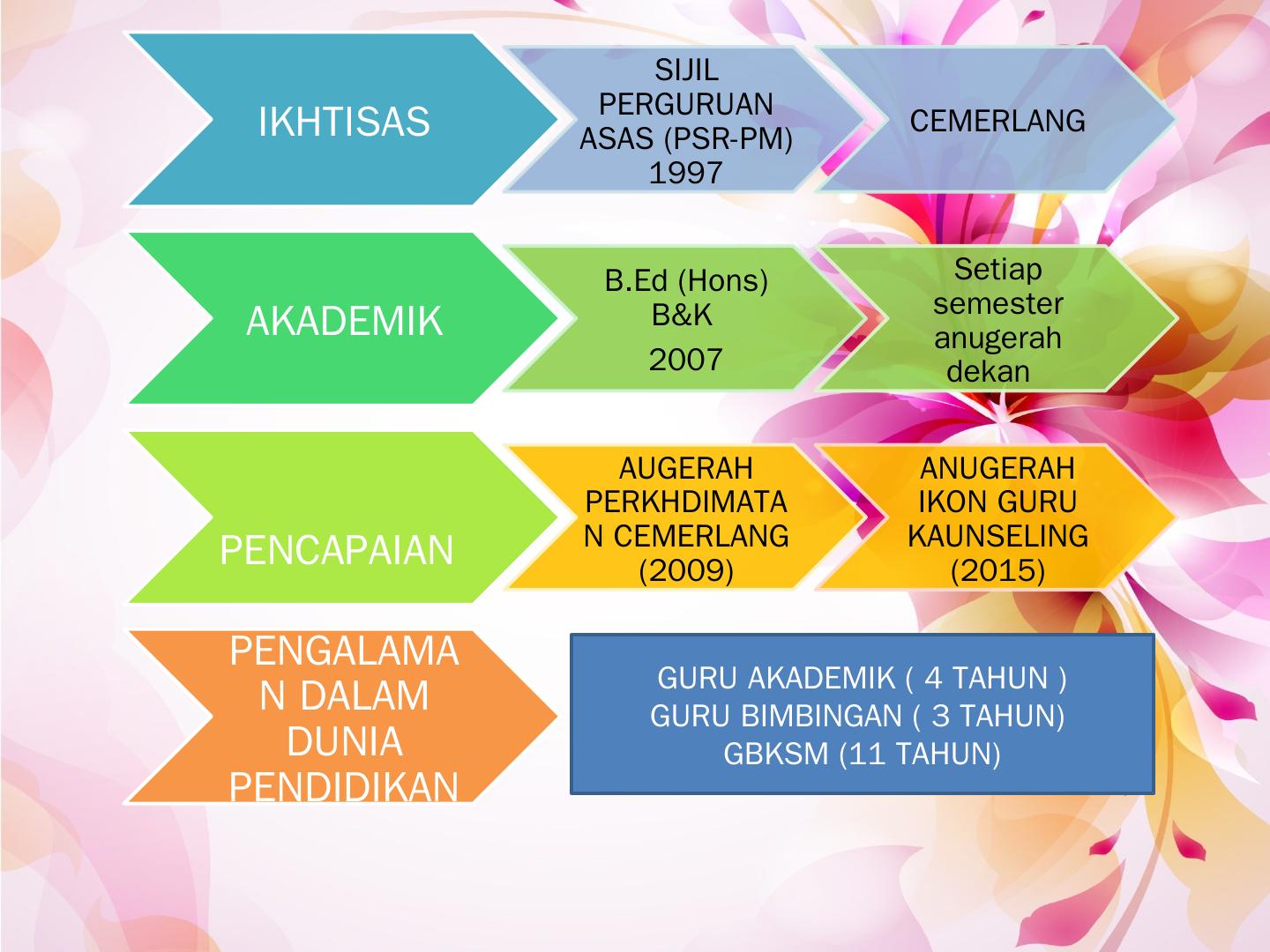 IKHTISAS

SIJIL PERGURUAN ASAS (PSR-PM) 1997

CEMERLANG

AKADEMIK

B.Ed (Hons) B&K
2007

Setiap semester anugerah dekan

PENCAPAIAN

AUGERAH PERKHDIMATAN CEMERLANG (2009)

ANUGERAH IKON GURU KAUNSELING (2015)

PENGALAMAN DALAM DUNIA PENDIDIKAN

GURU AKADEMIK ( 4 TAHUN )
GURU BIMBINGAN ( 3 TAHUN)
GBKSM (11 TAHUN)